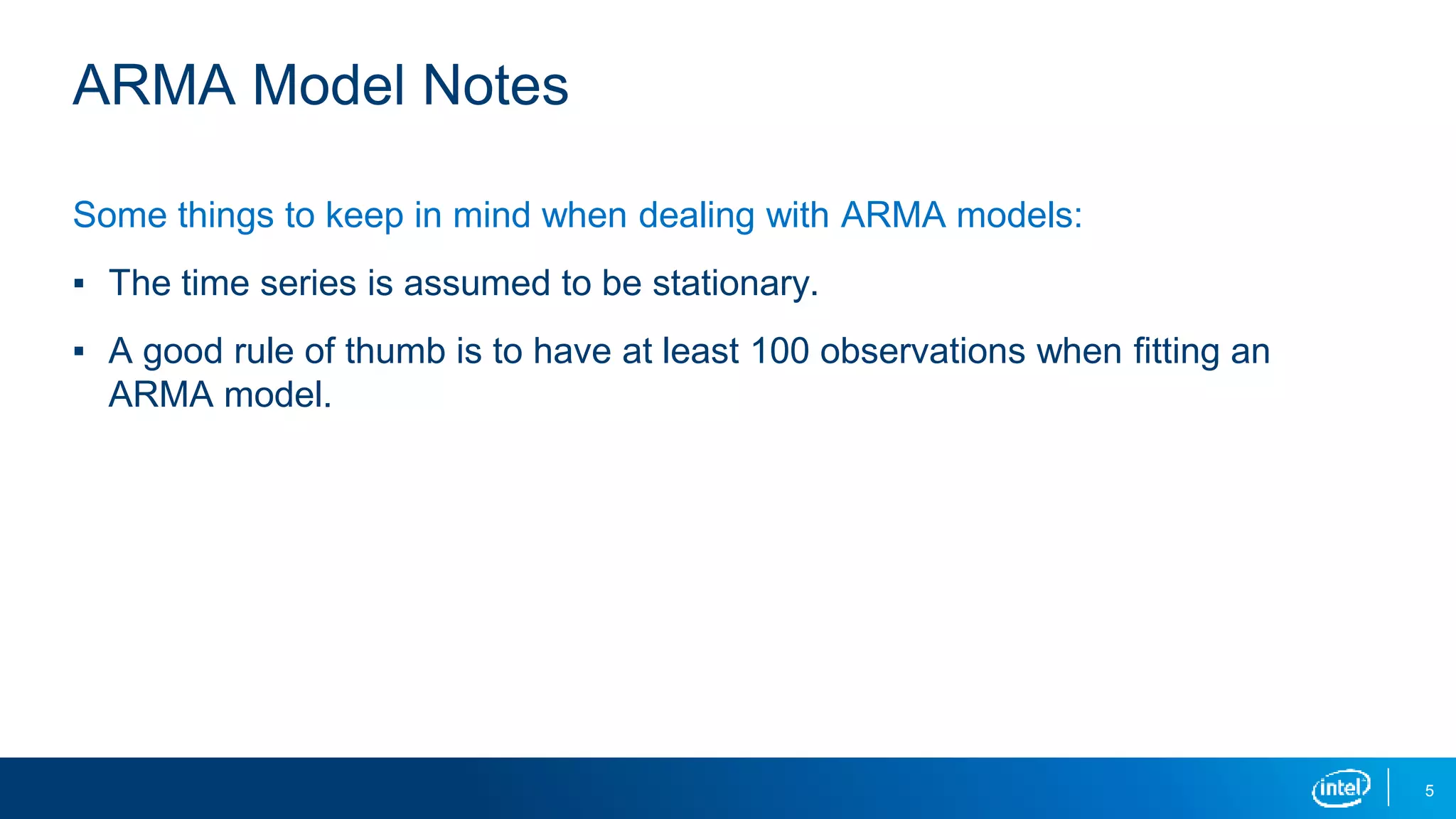 ARMA Model Notes

Some things to keep in mind when dealing with ARMA models:

▪ The time series is assumed to be stationary.

▪ A good rule of thumb is to have at least 100 observations when fitting an ARMA model.

intel

5